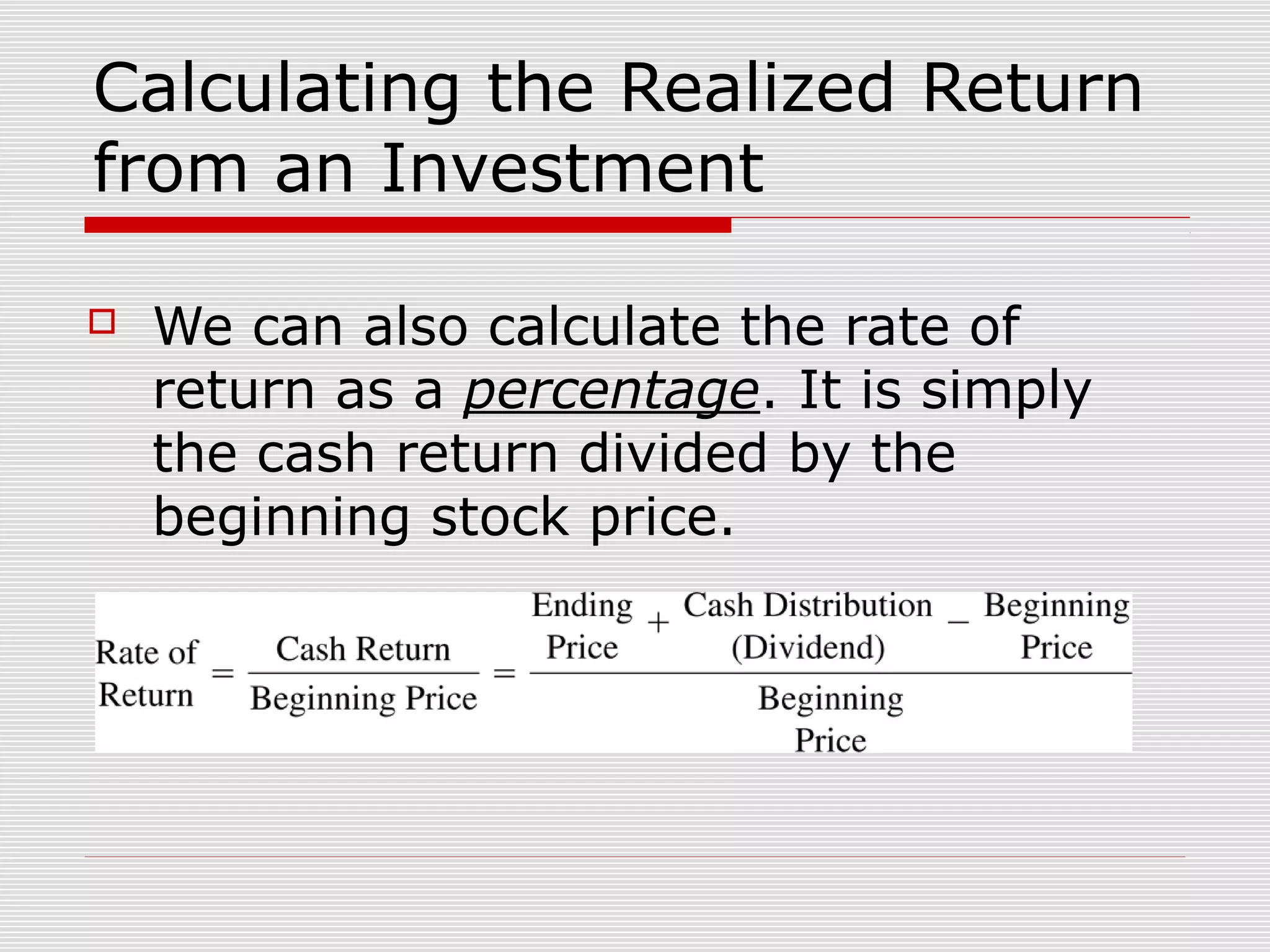 Calculating the Realized Return from an Investment

We can also calculate the rate of return as a percentage. It is simply the cash return divided by the beginning stock price.

$\text{Rate of Return} = \frac{\text{Cash Return}}{\text{Beginning Price}} = \frac{\text{Ending Price} + \text{Cash Distribution (Dividend)} - \text{Beginning Price}}{\text{Beginning Price}}$